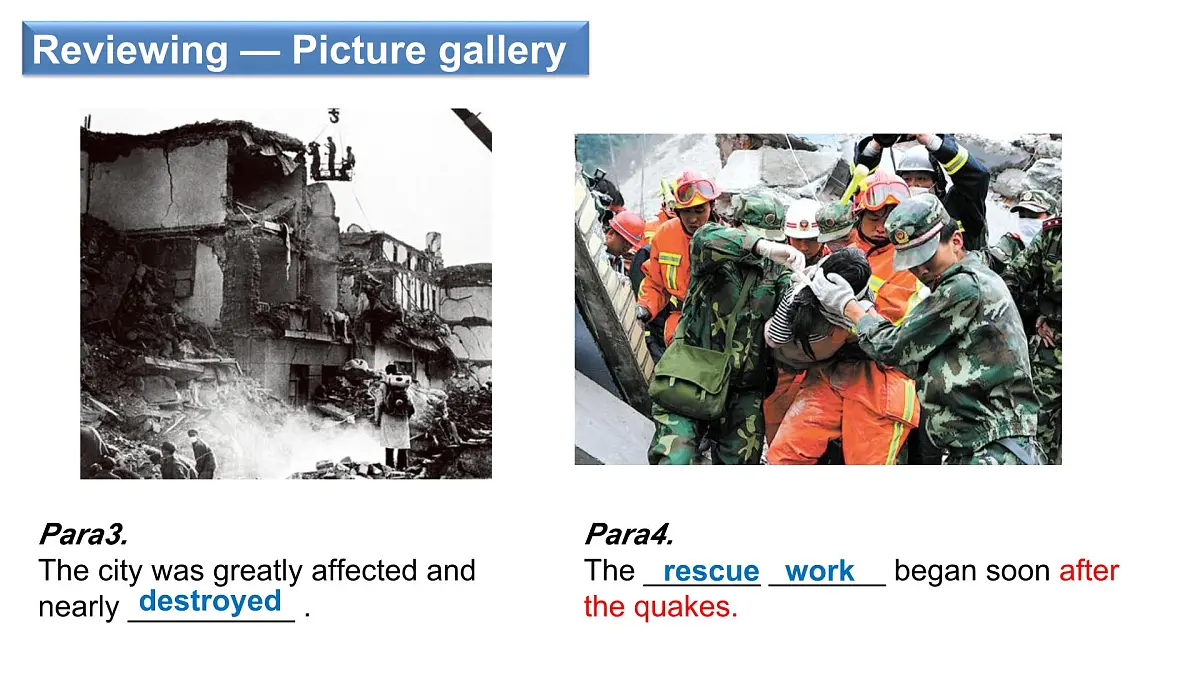 Reviewing — Picture gallery

Para3.
The city was greatly affected and nearly destroyed .

Para4.
The rescue work began soon after the quakes.